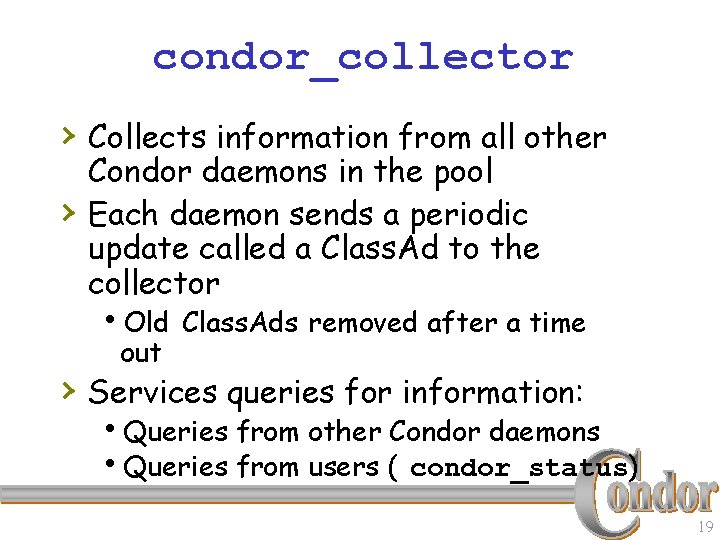 condor_collector

› Collects information from all other Condor daemons in the pool

› Each daemon sends a periodic update called a ClassAd to the collector

• Old ClassAds removed after a time out

› Services queries for information:

• Queries from other Condor daemons

• Queries from users ( condor_status)

Condor

19